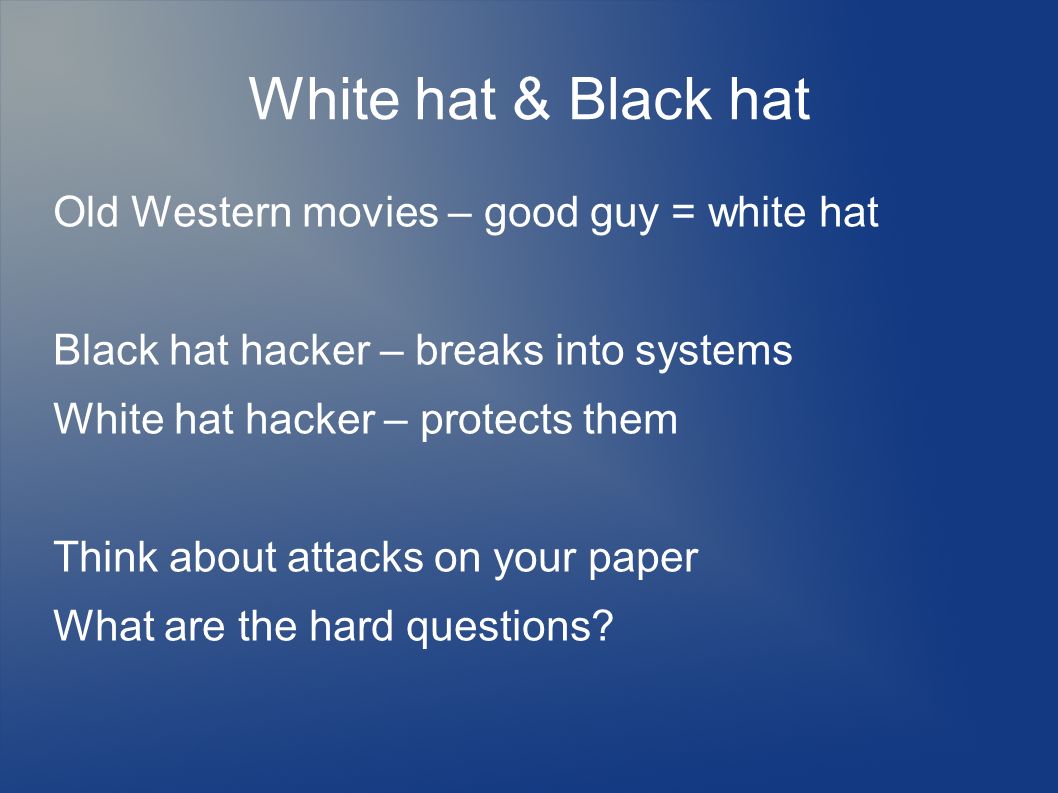 White hat & Black hat

Old Western movies – good guy = white hat

Black hat hacker – breaks into systems

White hat hacker – protects them

Think about attacks on your paper

What are the hard questions?